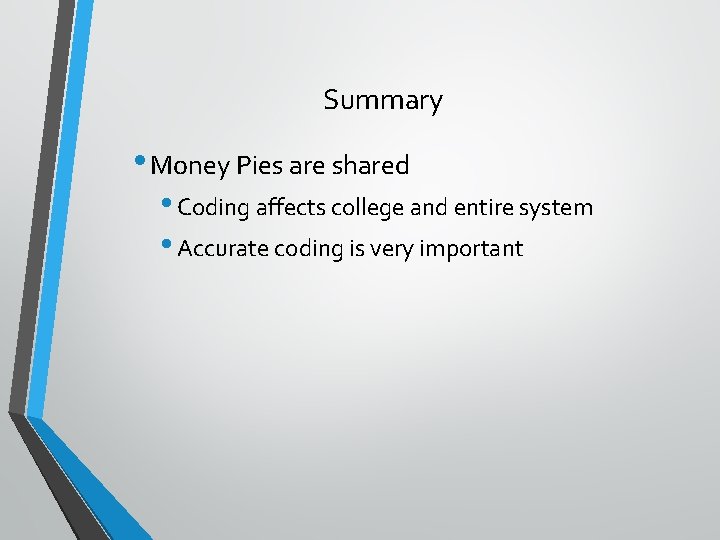 Summary

• Money Pies are shared
  • Coding affects college and entire system
  • Accurate coding is very important